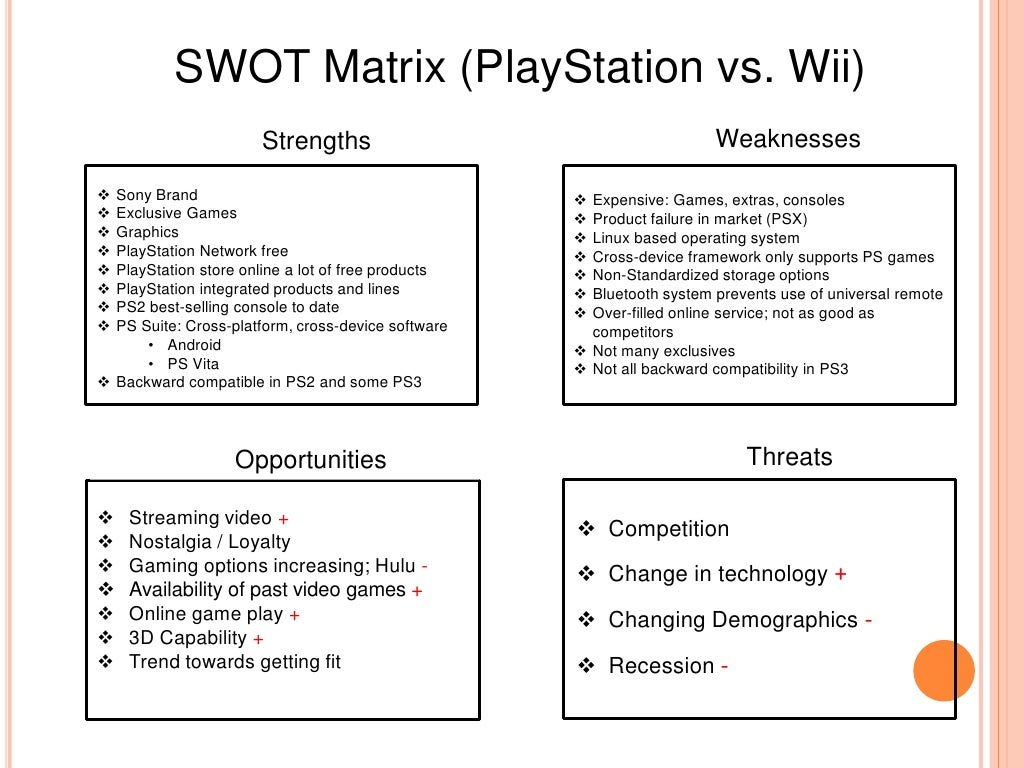 SWOT Matrix (PlayStation vs. Wii)

Strengths

❖ Sony Brand
❖ Exclusive Games
❖ Graphics
❖ PlayStation Network free
❖ PlayStation store online a lot of free products
❖ PlayStation integrated products and lines
❖ PS2 best-selling console to date
❖ PS Suite: Cross-platform, cross-device software
• Android
• PS Vita
❖ Backward compatible in PS2 and some PS3

Weaknesses

❖ Expensive: Games, extras, consoles
❖ Product failure in market (PSX)
❖ Linux based operating system
❖ Cross-device framework only supports PS games
❖ Non-Standardized storage options
❖ Bluetooth system prevents use of universal remote
❖ Over-filled online service; not as good as competitors
❖ Not many exclusives
❖ Not all backward compatibility in PS3

Opportunities

❖ Streaming video +
❖ Nostalgia / Loyalty
❖ Gaming options increasing; Hulu -
❖ Availability of past video games +
❖ Online game play +
❖ 3D Capability +
❖ Trend towards getting fit

Threats

❖ Competition
❖ Change in technology +
❖ Changing Demographics -
❖ Recession -